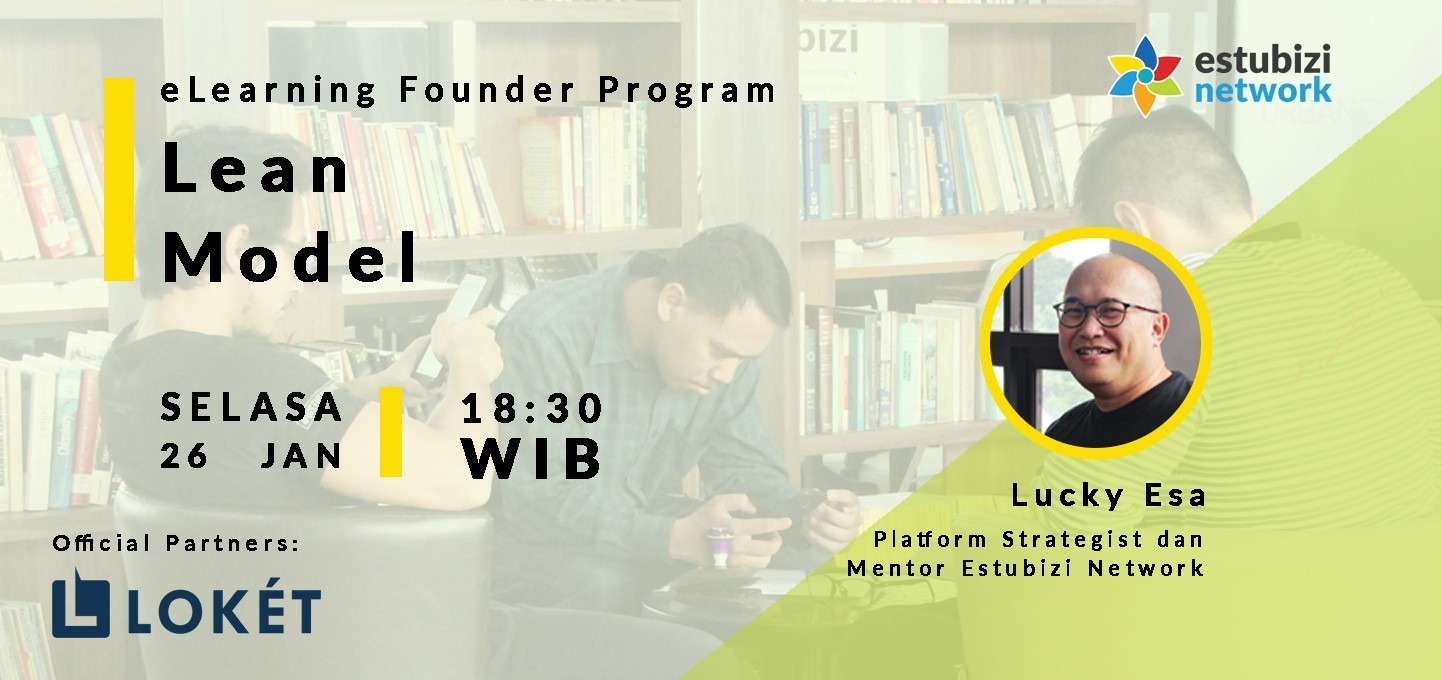 eLearning Founder Program

Lean Model

estubizi network

SELASA 26 JAN

18:30 WIB

Lucky Esa

Platform Strategist dan Mentor Estubizi Network

Official Partners:

LOKÉT